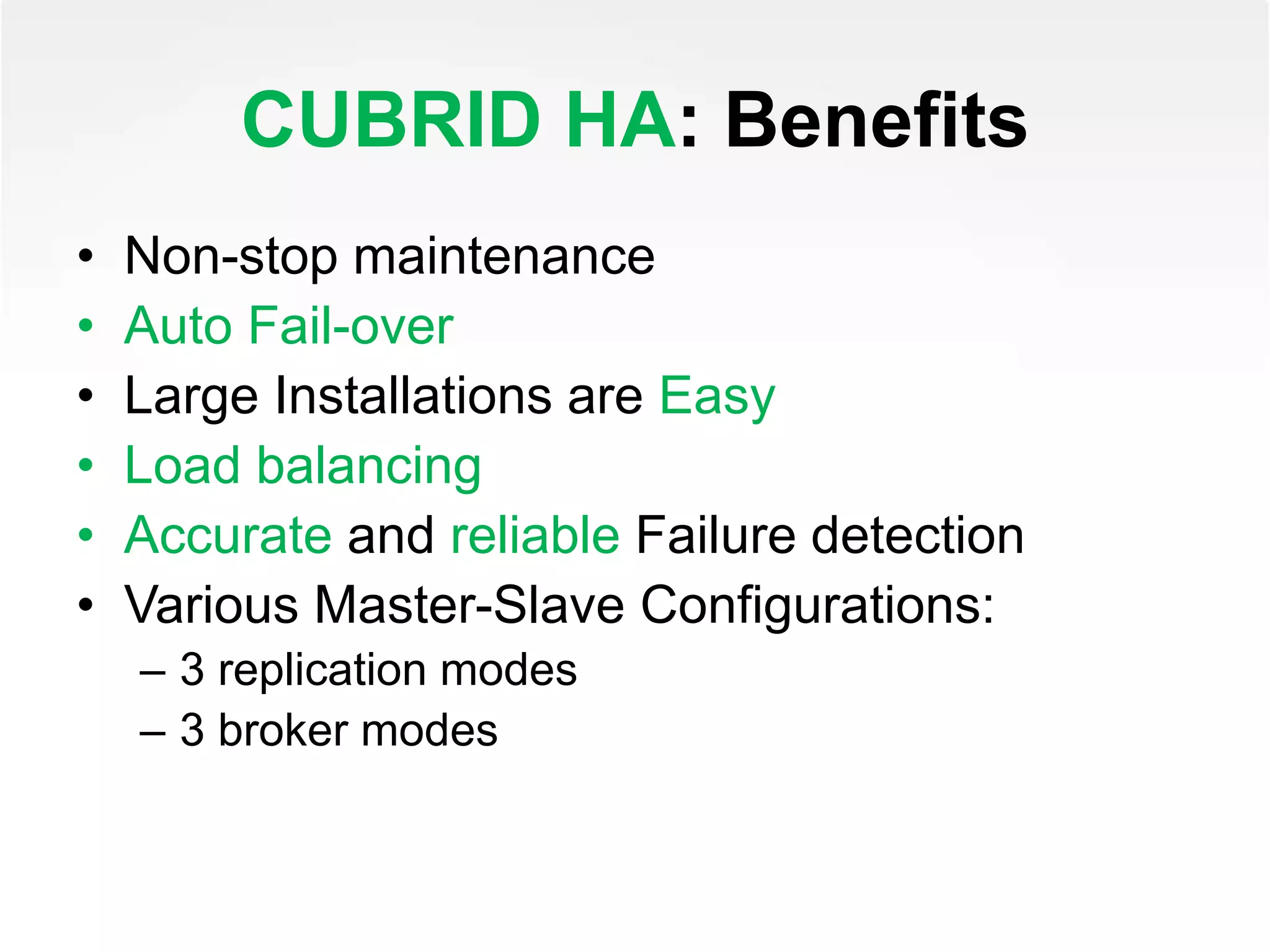 CUBRID HA: Benefits

• Non-stop maintenance
• Auto Fail-over
• Large Installations are Easy
• Load balancing
• Accurate and reliable Failure detection
• Various Master-Slave Configurations:
– 3 replication modes
– 3 broker modes